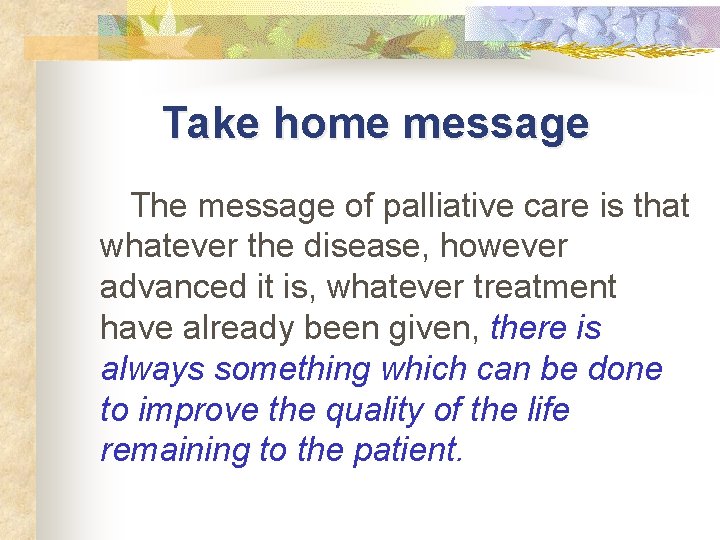 Take home message

The message of palliative care is that whatever the disease, however advanced it is, whatever treatment have already been given, there is always something which can be done to improve the quality of the life remaining to the patient.